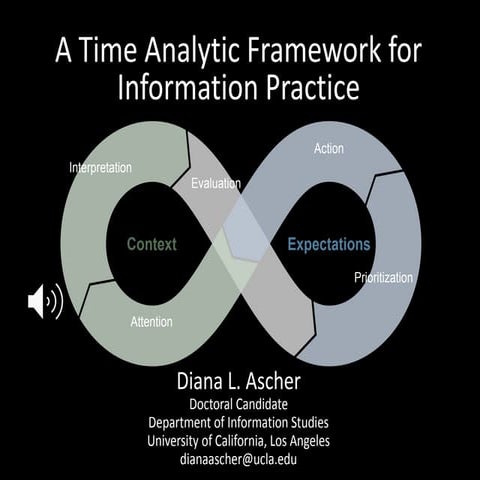 A Time Analytic Framework for Information Practice

Interpretation

Evaluation

Action

Context

Expectations

Prioritization

Attention

Diana L. Ascher
Doctoral Candidate
Department of Information Studies
University of California, Los Angeles
dianaascher@ucla.edu